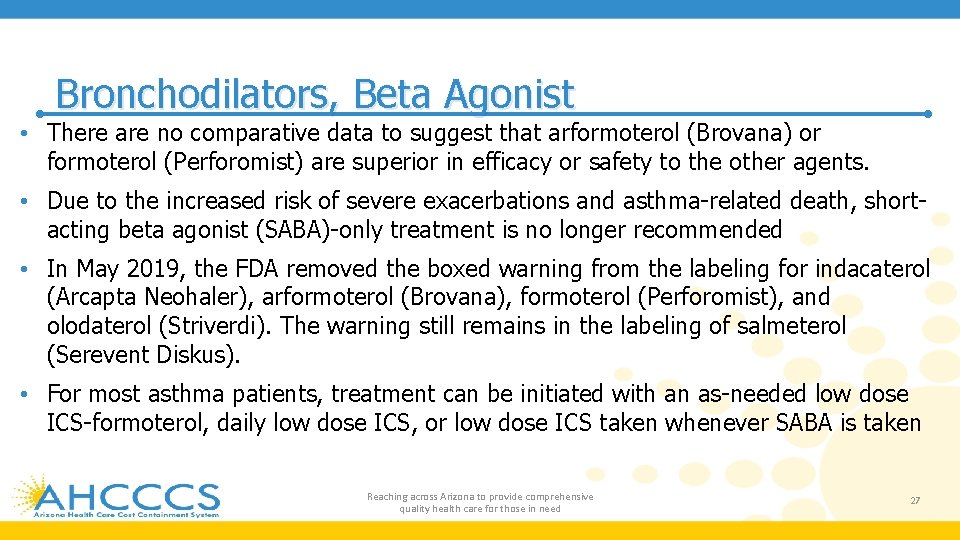 Bronchodilators, Beta Agonist

• There are no comparative data to suggest that arformoterol (Brovana) or formoterol (Perforomist) are superior in efficacy or safety to the other agents.

• Due to the increased risk of severe exacerbations and asthma-related death, short-acting beta agonist (SABA)-only treatment is no longer recommended

• In May 2019, the FDA removed the boxed warning from the labeling for indacaterol (Arcapta Neohaler), arformoterol (Brovana), formoterol (Perforomist), and olodaterol (Striverdi). The warning still remains in the labeling of salmeterol (Serevent Diskus).

• For most asthma patients, treatment can be initiated with an as-needed low dose ICS-formoterol, daily low dose ICS, or low dose ICS taken whenever SABA is taken

AHCCCS
Arizona Health Care Cost Containment System

Reaching across Arizona to provide comprehensive quality health care for those in need

27